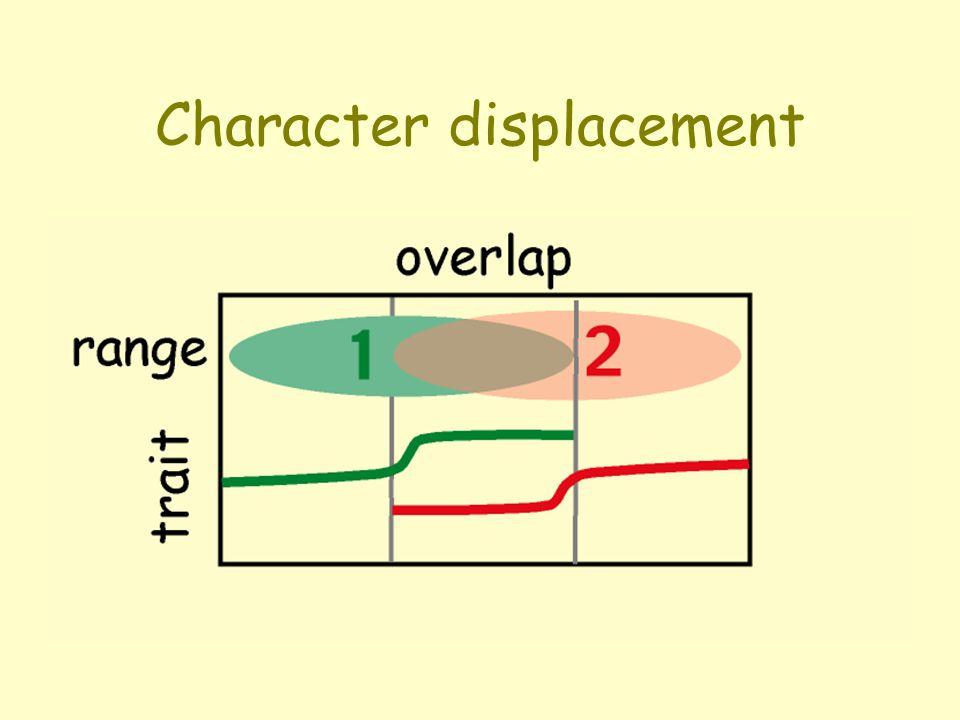 Character displacement

overlap

range

1

2

trait